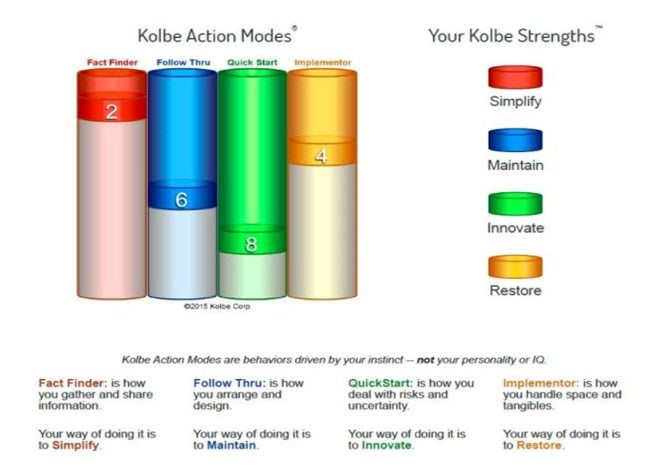 Kolbe Action Modes®

Fact Finder
Follow Thru
Quick Start
Implementor

2
6
8
4

©2015 Kolbe Corp

Your Kolbe Strengths™

Simplify

Maintain

Innovate

Restore

Kolbe Action Modes are behaviors driven by your instinct -- not your personality or IQ.

Fact Finder: is how you gather and share information.

Your way of doing it is to Simplify.

Follow Thru: is how you arrange and design.

Your way of doing it is to Maintain.

QuickStart: is how you deal with risks and uncertainty.

Your way of doing it is to Innovate.

Implementor: is how you handle space and tangibles.

Your way of doing it is to Restore.